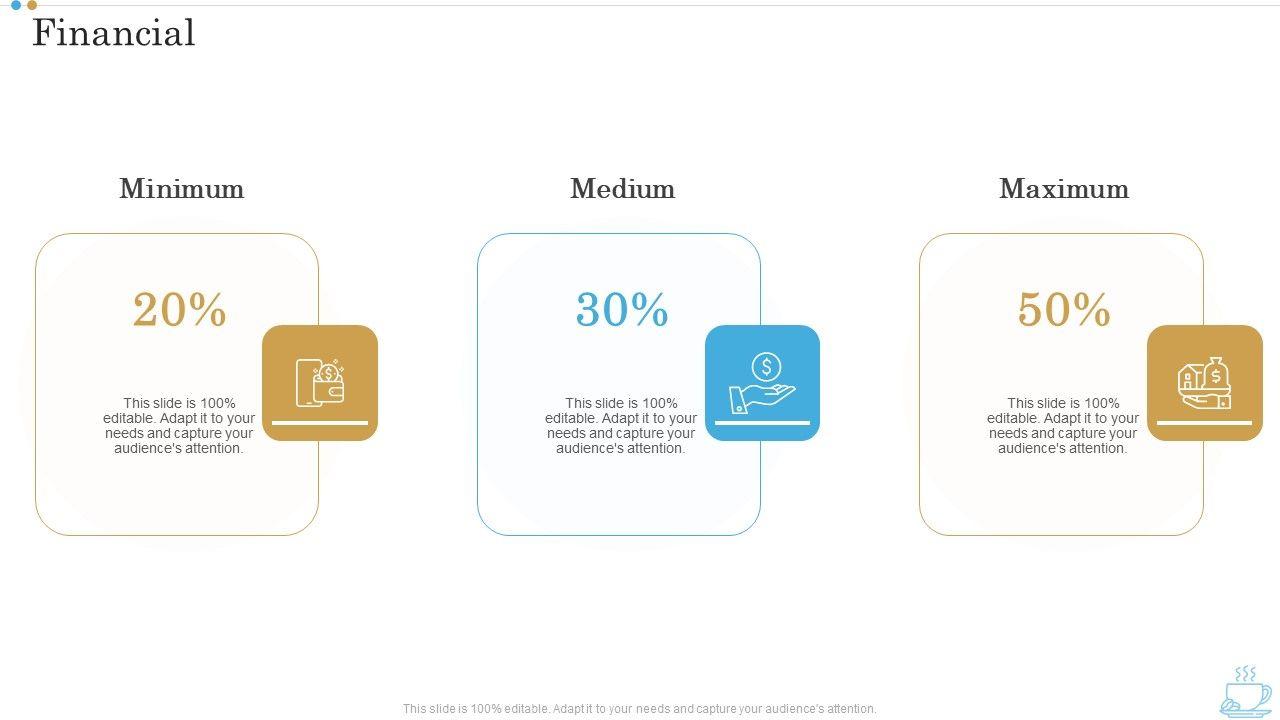 Financial

Minimum

20%

This slide is 100% editable. Adapt it to your needs and capture your audience's attention.

Medium

30%

This slide is 100% editable. Adapt it to your needs and capture your audience's attention.

Maximum

50%

This slide is 100% editable. Adapt it to your needs and capture your audience's attention.

This slide is 100% editable. Adapt it to your needs and capture your audience's attention.